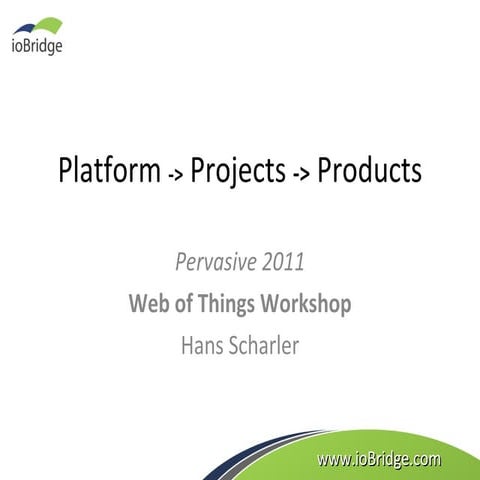 ioBridge

Platform -> Projects -> Products

Pervasive 2011

Web of Things Workshop

Hans Scharler

www.ioBridge.com